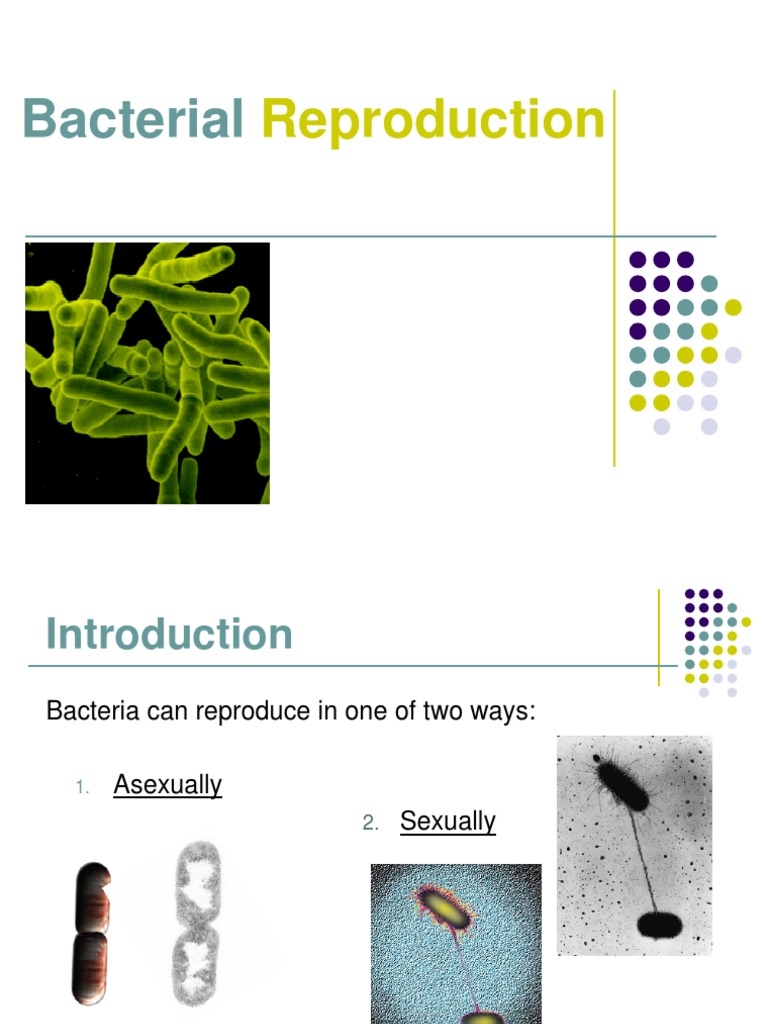 Bacterial Reproduction

Introduction

Bacteria can reproduce in one of two ways:

1. Asexually

2. Sexually